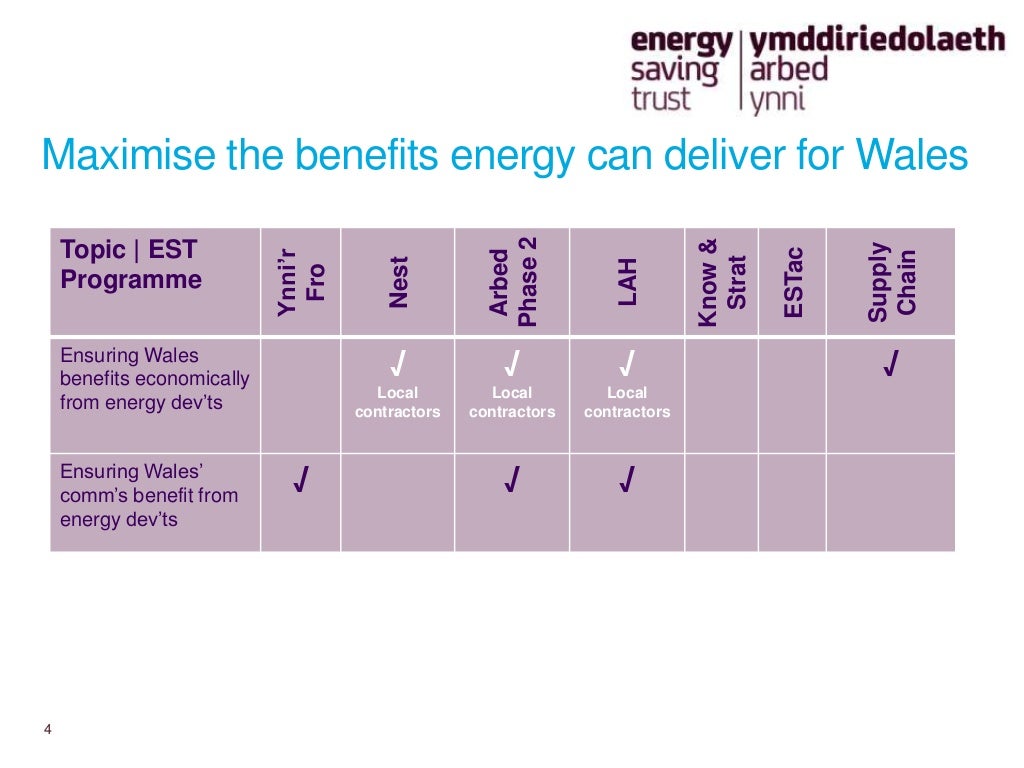 energy saving trust | ymddiriedolaeth arbed ynni

Maximise the benefits energy can deliver for Wales

| Topic \| EST Programme | Ynni'r Fro | Nest | Arbed Phase 2 | LAH | Know & Strat | ESTac | Supply Chain |
|---|---|---|---|---|---|---|---|
| Ensuring Wales benefits economically from energy dev'ts | | √ Local contractors | √ Local contractors | √ Local contractors | | | √ |
| Ensuring Wales' comm's benefit from energy dev'ts | √ | | √ | √ | | | |

4